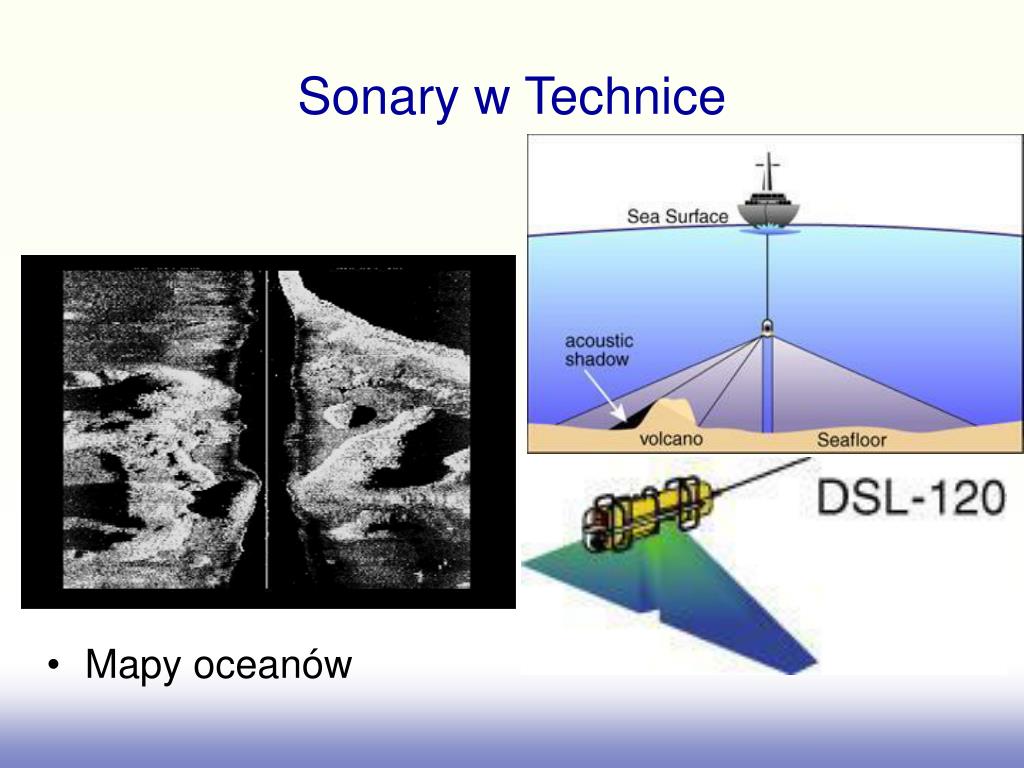 Sonary w Technice

Sea Surface

acoustic shadow

volcano

Seafloor

DSL-120

• Mapy oceanów